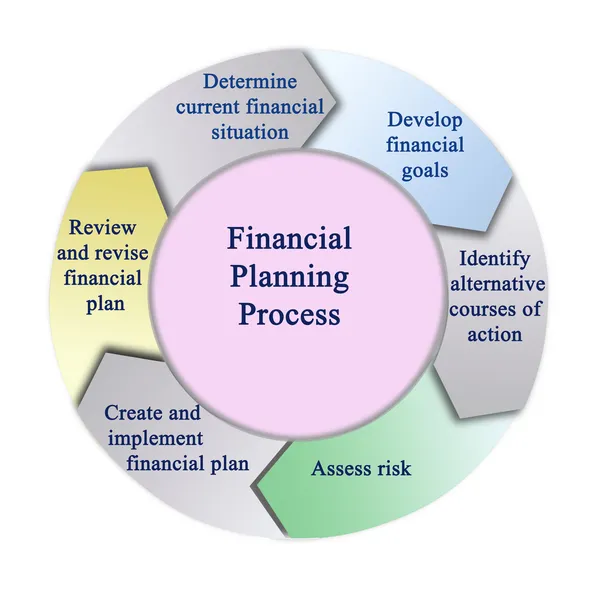 Financial Planning Process

Determine current financial situation

Develop financial goals

Identify alternative courses of action

Assess risk

Create and implement financial plan

Review and revise financial plan